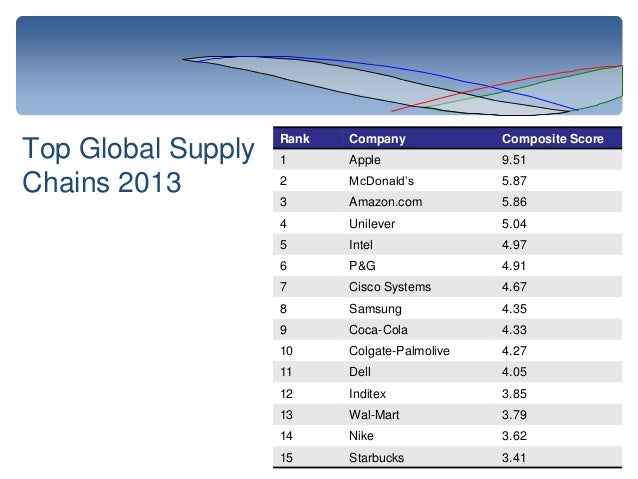 Top Global Supply Chains 2013

| Rank | Company | Composite Score |
|---|---|---|
| 1 | Apple | 9.51 |
| 2 | McDonald's | 5.87 |
| 3 | Amazon.com | 5.86 |
| 4 | Unilever | 5.04 |
| 5 | Intel | 4.97 |
| 6 | P&G | 4.91 |
| 7 | Cisco Systems | 4.67 |
| 8 | Samsung | 4.35 |
| 9 | Coca-Cola | 4.33 |
| 10 | Colgate-Palmolive | 4.27 |
| 11 | Dell | 4.05 |
| 12 | Inditex | 3.85 |
| 13 | Wal-Mart | 3.79 |
| 14 | Nike | 3.62 |
| 15 | Starbucks | 3.41 |